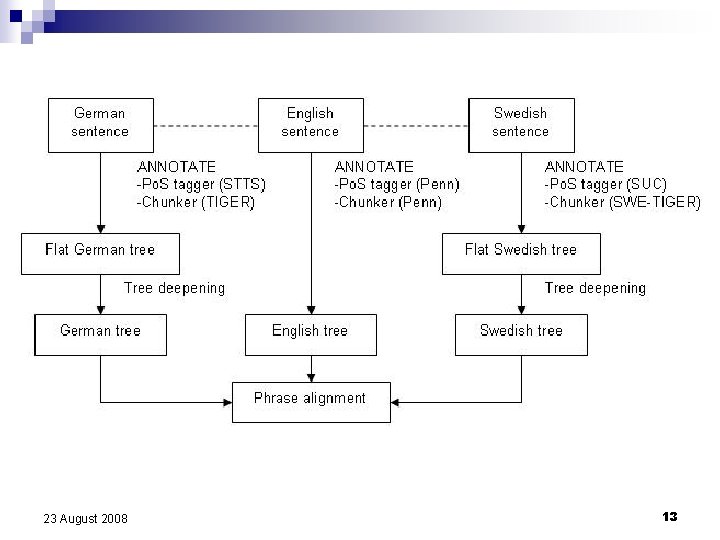 German sentence

English sentence

Swedish sentence

ANNOTATE
-PoS tagger (STTS)
-Chunker (TIGER)

ANNOTATE
-PoS tagger (Penn)
-Chunker (Penn)

ANNOTATE
-PoS tagger (SUC)
-Chunker (SWE-TIGER)

Flat German tree

Flat Swedish tree

Tree deepening

Tree deepening

German tree

English tree

Swedish tree

Phrase alignment

23 August 2008

13